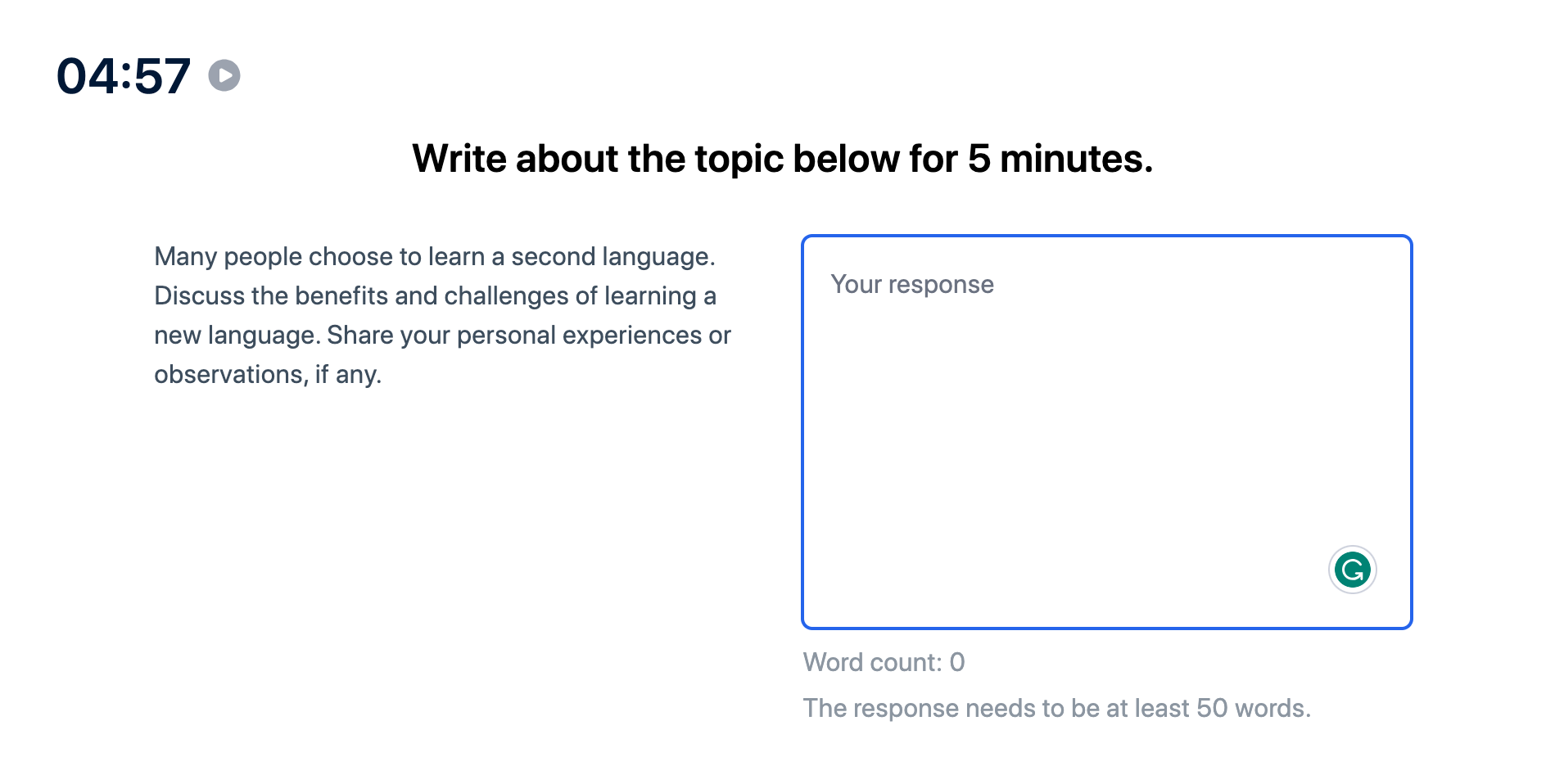 04:57

Write about the topic below for 5 minutes.

Many people choose to learn a second language. Discuss the benefits and challenges of learning a new language. Share your personal experiences or observations, if any.

Your response

Word count: 0

The response needs to be at least 50 words.